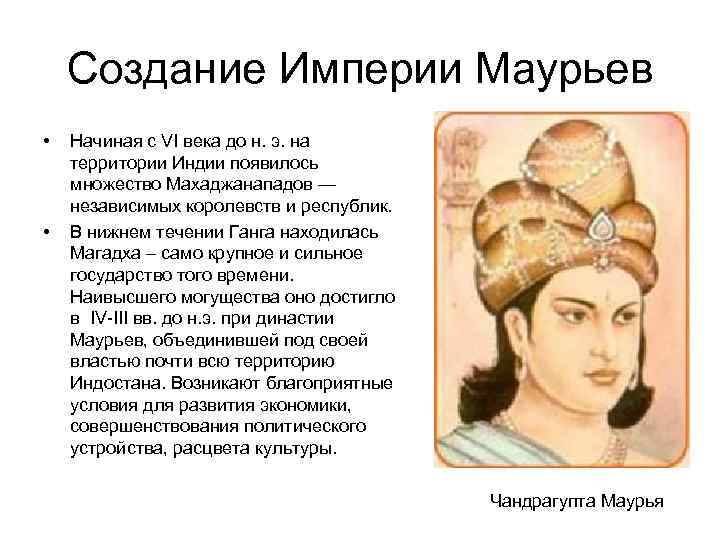 Создание Империи Маурьев

• Начиная с VI века до н. э. на территории Индии появилось множество Махаджанападов — независимых королевств и республик.
• В нижнем течении Ганга находилась Магадха – само крупное и сильное государство того времени. Наивысшего могущества оно достигло в IV-III вв. до н.э. при династии Маурьев, объединившей под своей властью почти всю территорию Индостана. Возникают благоприятные условия для развития экономики, совершенствования политического устройства, расцвета культуры.

Чандрагупта Маурья